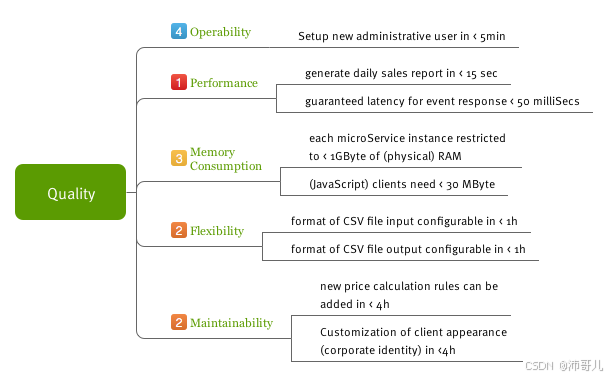 Quality

4 Operability

Setup new administrative user in < 5min

1 Performance

generate daily sales report in < 15 sec

guaranteed latency for event response < 50 milliSecs

3 Memory Consumption

each microService instance restricted to < 1GByte of (physical) RAM

(JavaScript) clients need < 30 MByte

2 Flexibility

format of CSV file input configurable in < 1h

format of CSV file output configurable in < 1h

2 Maintainability

new price calculation rules can be added in < 4h

Customization of client appearance (corporate identity) in <4h

CSDN @沛哥儿